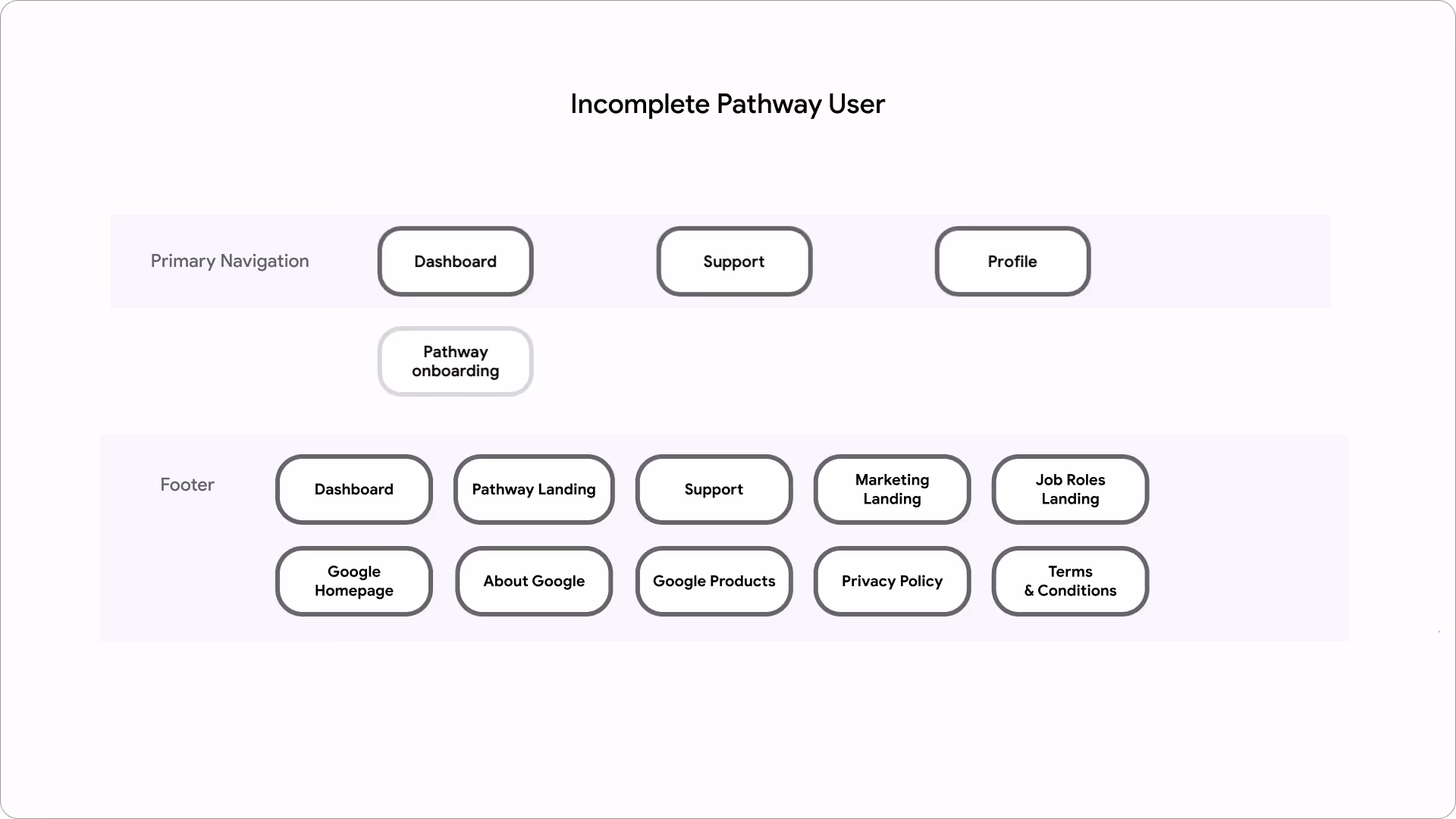 Incomplete Pathway User

Primary Navigation

Dashboard

Support

Profile

Pathway onboarding

Footer

Dashboard

Pathway Landing

Support

Marketing Landing

Job Roles Landing

Google Homepage

About Google

Google Products

Privacy Policy

Terms & Conditions